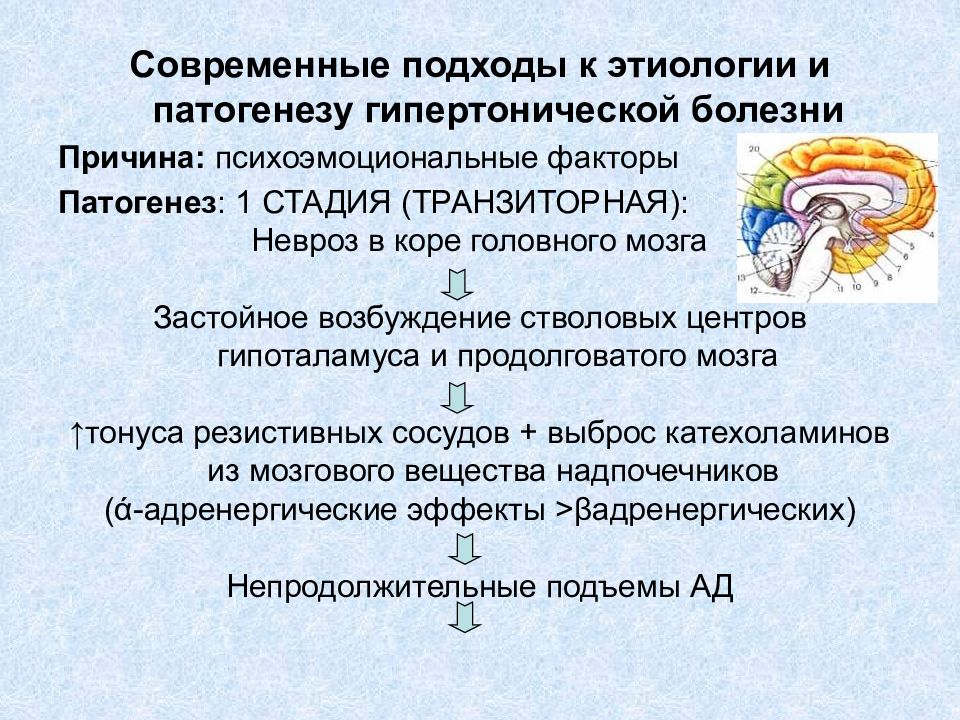 Современные подходы к этиологии и патогенезу гипертонической болезни

Причина: психоэмоциональные факторы

Патогенез: 1 СТАДИЯ (ТРАНЗИТОРНАЯ):

Невроз в коре головного мозга

Застойное возбуждение стволовых центров гипоталамуса и продолговатого мозга

↑тонуса резистивных сосудов + выброс катехоламинов из мозгового вещества надпочечников (ά-адренергические эффекты >βадренергических)

Непродолжительные подъемы АД

20 4 5 6 7 8 9 10 11 12 13